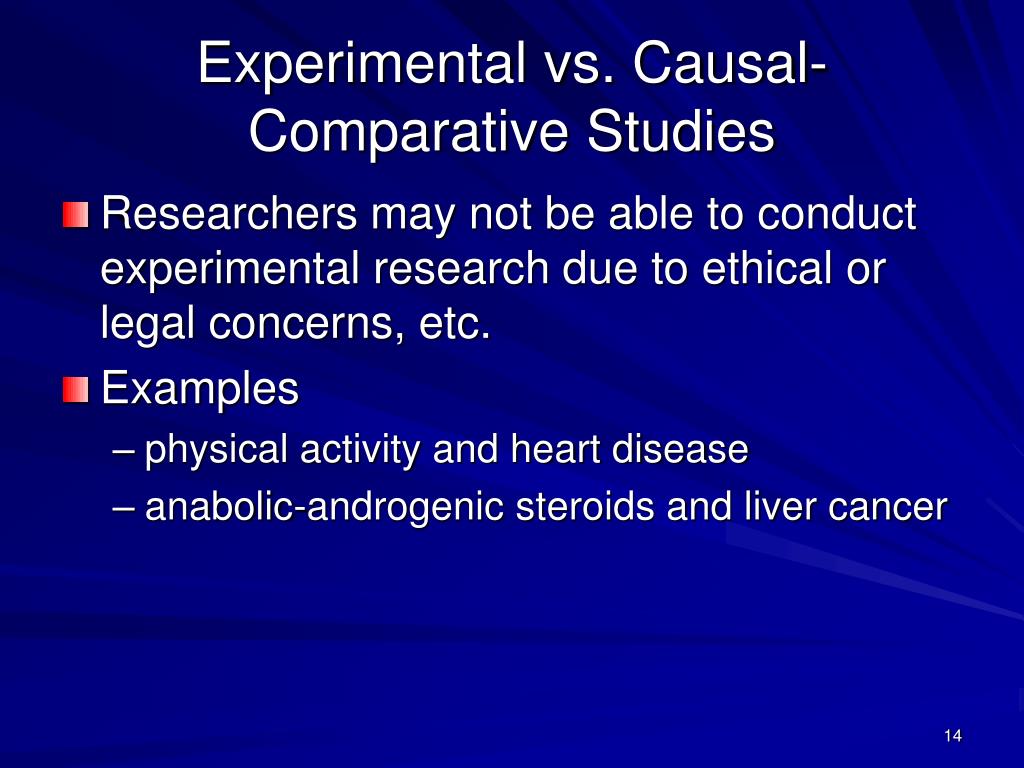 Experimental vs. Causal-Comparative Studies

Researchers may not be able to conduct experimental research due to ethical or legal concerns, etc.

Examples

– physical activity and heart disease

– anabolic-androgenic steroids and liver cancer

14